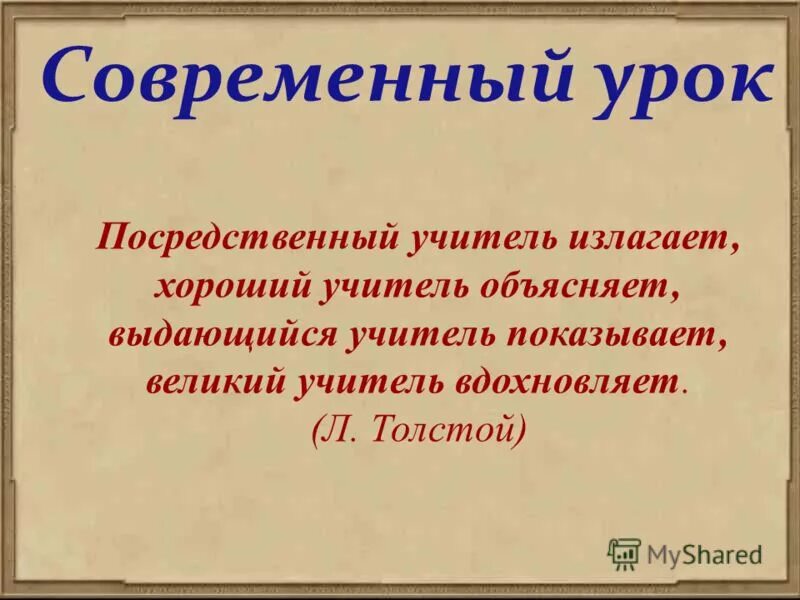 Современный урок

Посредственный учитель излагает, хороший учитель объясняет, выдающийся учитель показывает, великий учитель вдохновляет.
(Л. Толстой)

MyShared